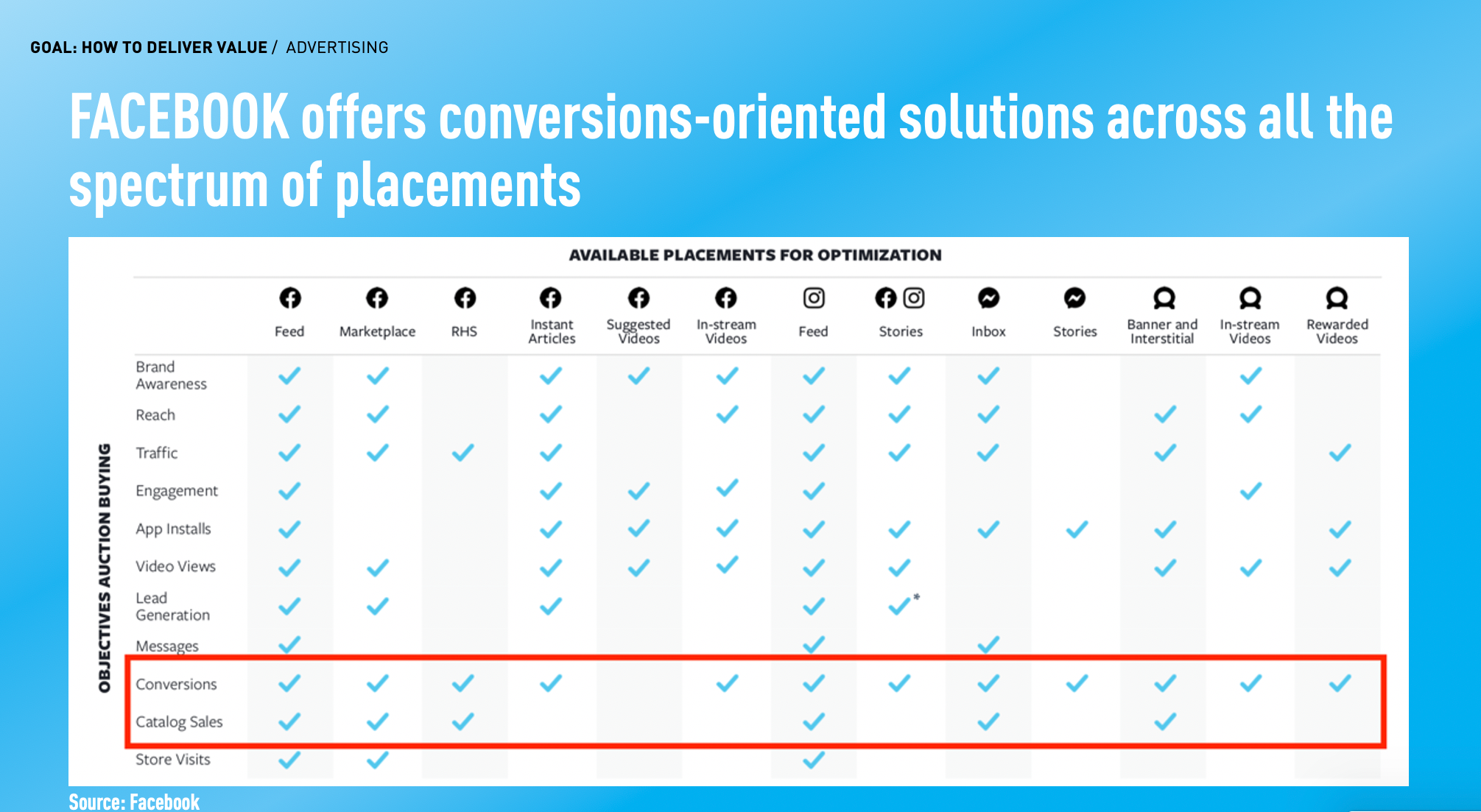 GOAL: HOW TO DELIVER VALUE / ADVERTISING

FACEBOOK offers conversions-oriented solutions across all the spectrum of placements

AVAILABLE PLACEMENTS FOR OPTIMIZATION

OBJECTIVES AUCTION BUYING

| | Feed | Marketplace | RHS | Instant Articles | Suggested Videos | In-stream Videos | Feed | Stories | Inbox | Stories | Banner and Interstitial | In-stream Videos | Rewarded Videos |
|---|---|---|---|---|---|---|---|---|---|---|---|---|---|
| Brand Awareness | ✓ | ✓ | | ✓ | ✓ | ✓ | ✓ | ✓ | ✓ | | | ✓ | |
| Reach | ✓ | ✓ | | ✓ | | ✓ | ✓ | ✓ | ✓ | | ✓ | ✓ | |
| Traffic | ✓ | ✓ | ✓ | ✓ | | | ✓ | ✓ | ✓ | | ✓ | | ✓ |
| Engagement | ✓ | | | ✓ | ✓ | ✓ | ✓ | | | | | ✓ | |
| App Installs | ✓ | | | ✓ | ✓ | ✓ | ✓ | ✓ | ✓ | ✓ | ✓ | | ✓ |
| Video Views | ✓ | ✓ | | ✓ | ✓ | ✓ | ✓ | ✓ | | | ✓ | ✓ | ✓ |
| Lead Generation | ✓ | ✓ | | ✓ | | | ✓ | ✓* | | | | | |
| Messages | ✓ | | | | | | ✓ | | ✓ | | | | |
| Conversions | ✓ | ✓ | ✓ | ✓ | | ✓ | ✓ | ✓ | ✓ | ✓ | ✓ | ✓ | ✓ |
| Catalog Sales | ✓ | ✓ | ✓ | | | | ✓ | | ✓ | | ✓ | | |
| Store Visits | ✓ | ✓ | | | | | ✓ | | | | | | |

Source: Facebook